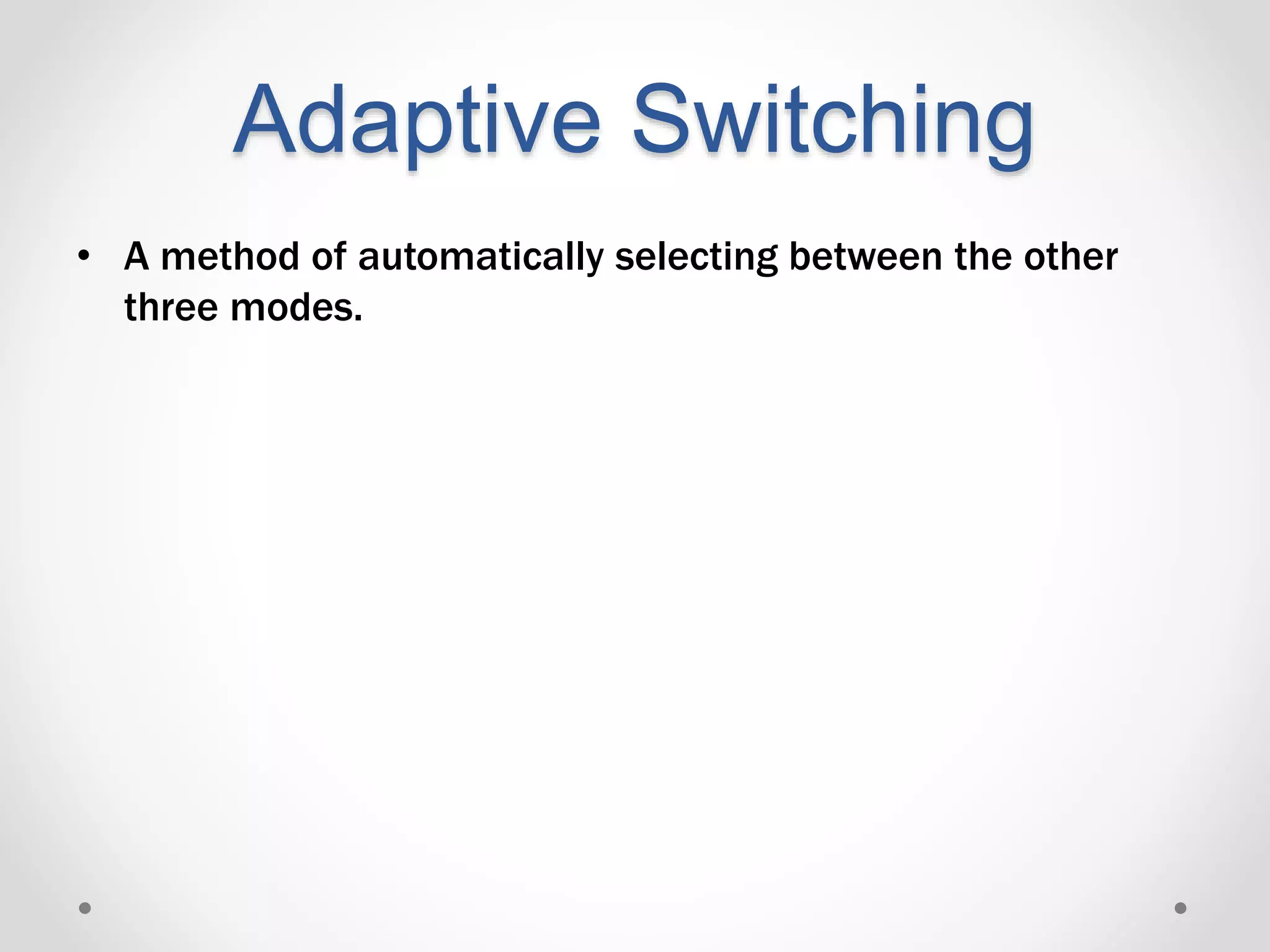 Adaptive Switching

• A method of automatically selecting between the other three modes.